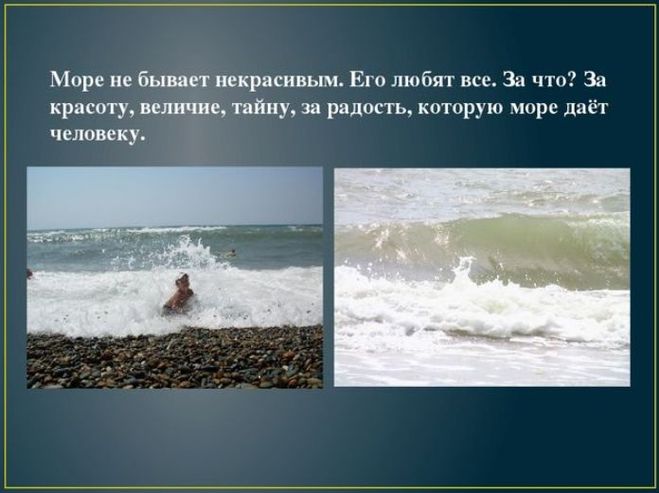 Море не бывает некрасивым. Его любят все. За что? За красоту, величие, тайну, за радость, которую море даёт человеку.